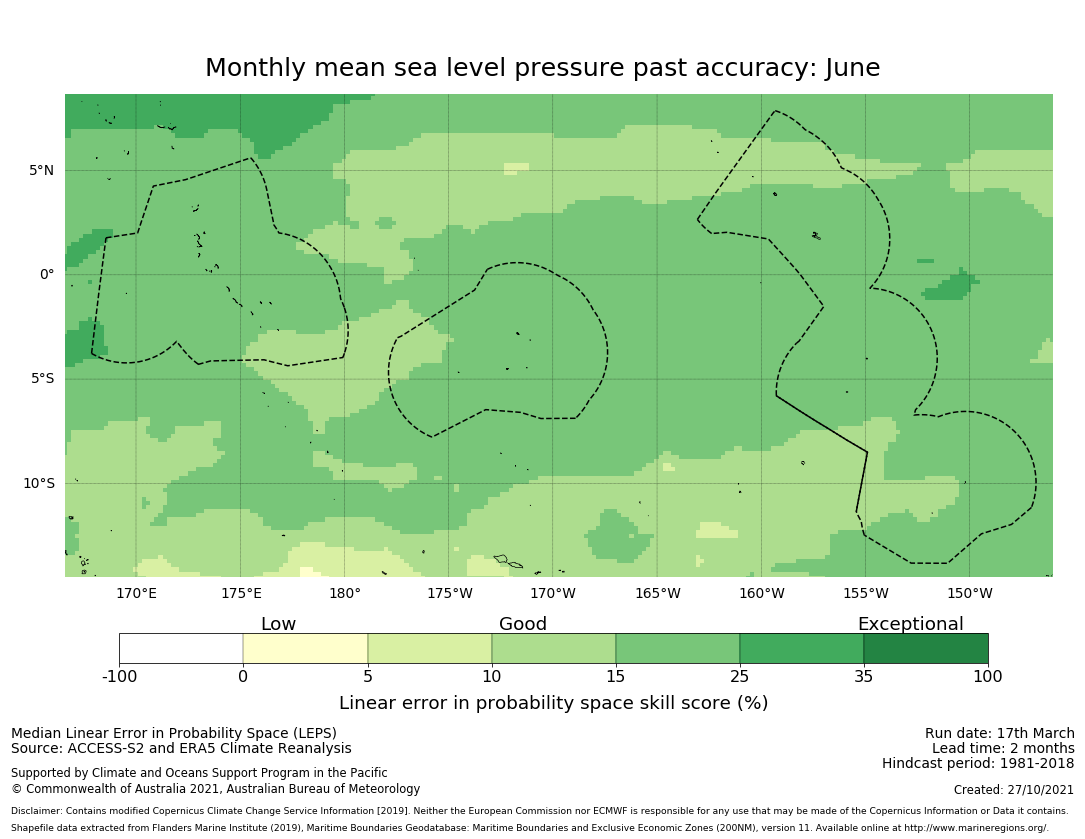 Monthly mean sea level pressure past accuracy: June

5°N
0°
5°S
10°S

170°E 175°E 180° 175°W 170°W 165°W 160°W 155°W 150°W

Low Good Exceptional

-100 0 5 10 15 25 35 100

Linear error in probability space skill score (%)

Median Linear Error in Probability Space (LEPS)
Source: ACCESS-S2 and ERA5 Climate Reanalysis

Supported by Climate and Oceans Support Program in the Pacific
© Commonwealth of Australia 2021, Australian Bureau of Meteorology

Run date: 17th March
Lead time: 2 months
Hindcast period: 1981-2018

Created: 27/10/2021

Disclaimer: Contains modified Copernicus Climate Change Service Information [2019]. Neither the European Commission nor ECMWF is responsible for any use that may be made of the Copernicus Information or Data it contains.
Shapefile data extracted from Flanders Marine Institute (2019), Maritime Boundaries Geodatabase: Maritime Boundaries and Exclusive Economic Zones (200NM), version 11. Available online at http://www.marineregions.org/.